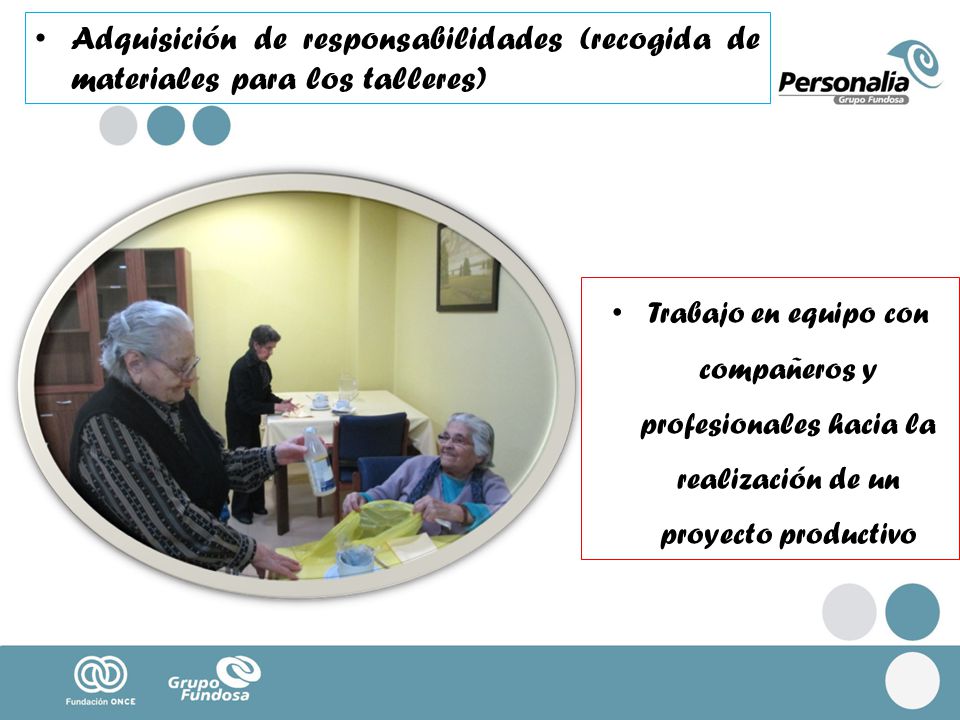 • Adquisición de responsabilidades (recogida de materiales para los talleres)

Personalia
Grupo Fundosa

• Trabajo en equipo con compañeros y profesionales hacia la realización de un proyecto productivo

Fundación ONCE

Grupo Fundosa